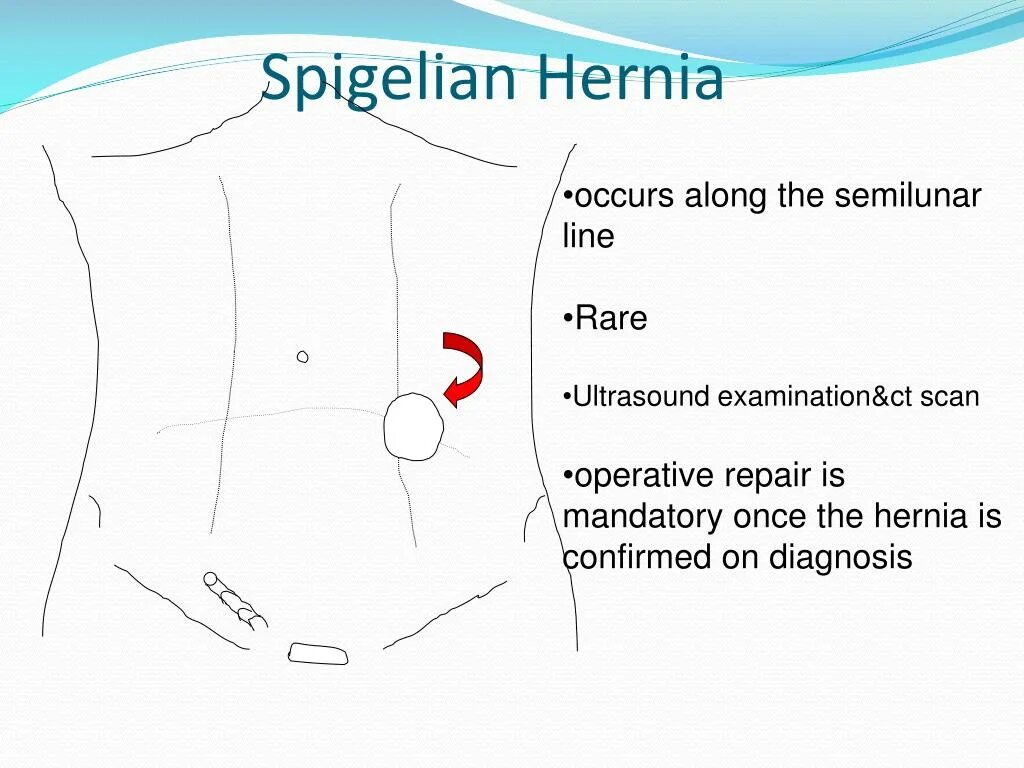 Spigelian Hernia

•occurs along the semilunar line

•Rare

•Ultrasound examination&ct scan

•operative repair is mandatory once the hernia is confirmed on diagnosis